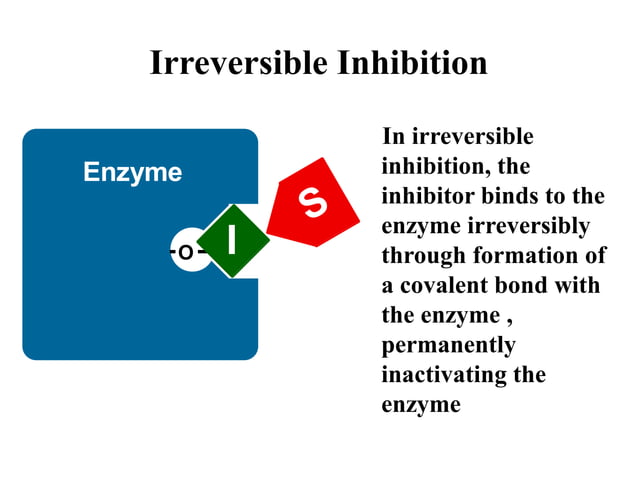 Irreversible Inhibition

Enzyme

-O-

I

S

In irreversible inhibition, the inhibitor binds to the enzyme irreversibly through formation of a covalent bond with the enzyme , permanently inactivating the enzyme